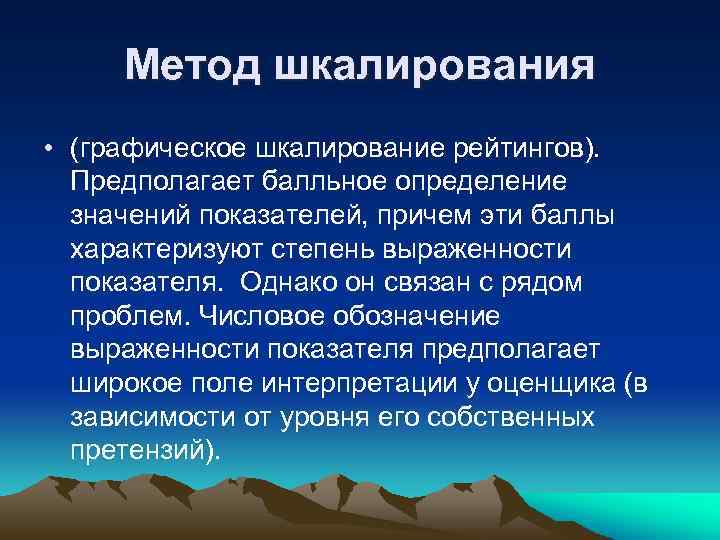 Метод шкалирования

• (графическое шкалирование рейтингов). Предполагает балльное определение значений показателей, причем эти баллы характеризуют степень выраженности показателя.  Однако он связан с рядом проблем. Числовое обозначение выраженности показателя предполагает широкое поле интерпретации у оценщика (в зависимости от уровня его собственных претензий).